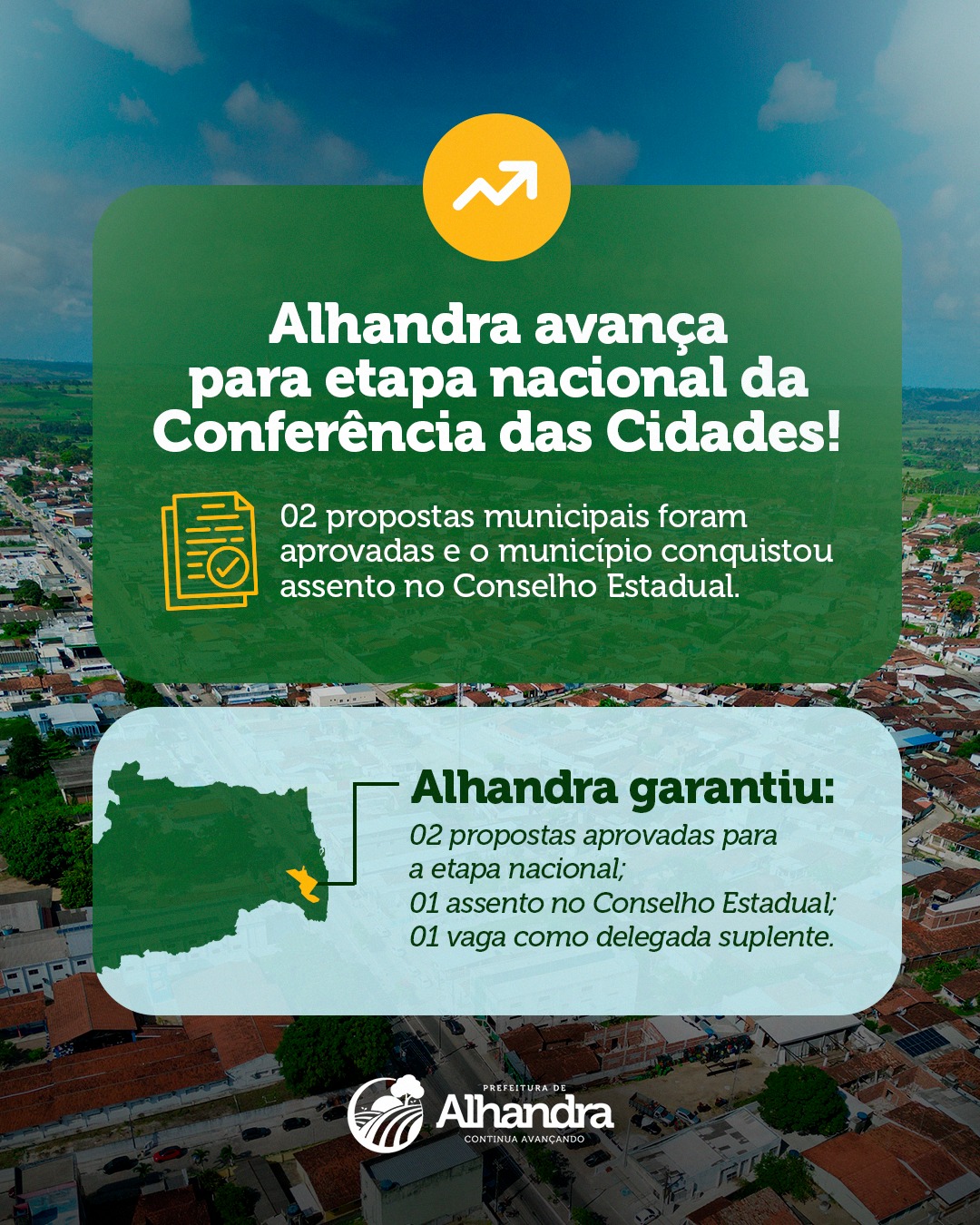 Alhandra avança para etapa nacional da Conferência das Cidades!

02 propostas municipais foram aprovadas e o município conquistou assento no Conselho Estadual.

Alhandra garantiu:
02 propostas aprovadas para a etapa nacional;
01 assento no Conselho Estadual;
01 vaga como delegada suplente.

PREFEITURA DE
Alhandra
CONTINUA AVANÇANDO